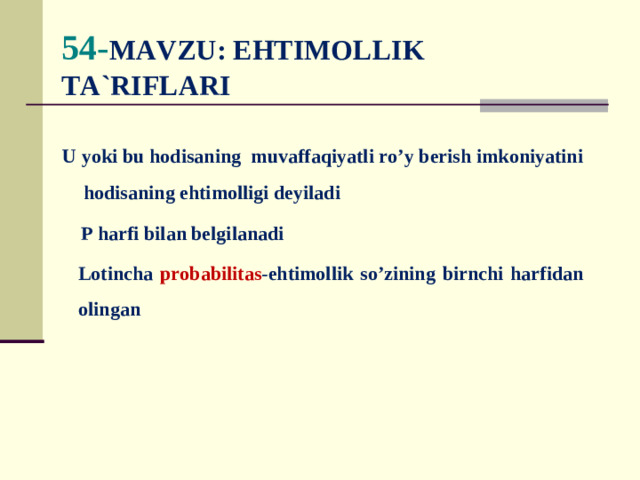 54-MAVZU: EHTIMOLLIK TA`RIFLARI

U yoki bu hodisaning muvaffaqiyatli ro’y berish imkoniyatini hodisaning ehtimolligi deyiladi

P harfi bilan belgilanadi

Lotincha probabilitas-ehtimollik so’zining birnchi harfidan olingan